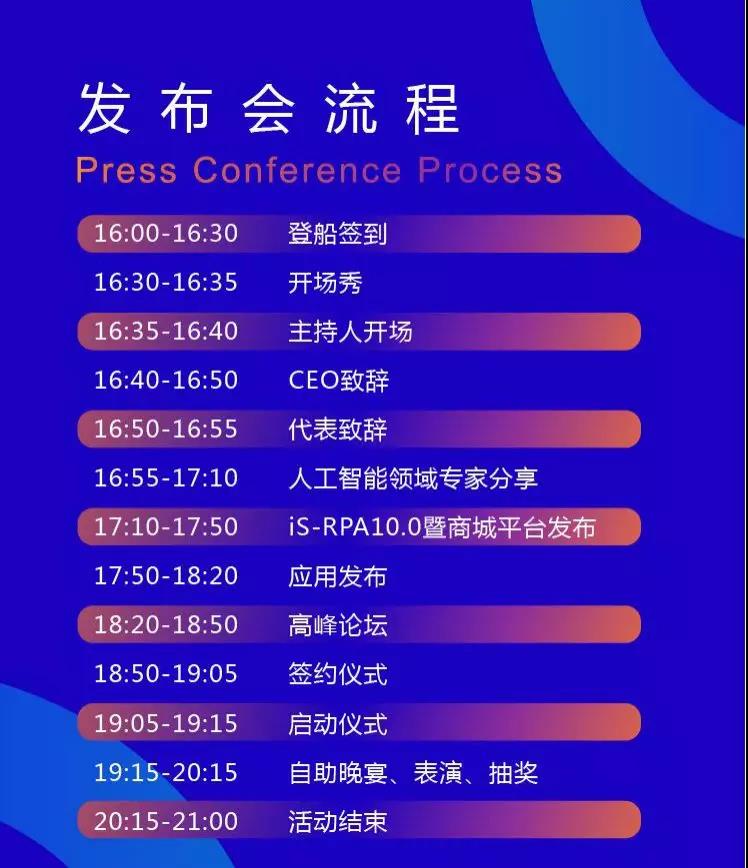 发布会流程
Press Conference Process

| | |
|---|---|
| 16:00-16:30 | 登船签到 |
| 16:30-16:35 | 开场秀 |
| 16:35-16:40 | 主持人开场 |
| 16:40-16:50 | CEO致辞 |
| 16:50-16:55 | 代表致辞 |
| 16:55-17:10 | 人工智能领域专家分享 |
| 17:10-17:50 | iS-RPA10.0暨商城平台发布 |
| 17:50-18:20 | 应用发布 |
| 18:20-18:50 | 高峰论坛 |
| 18:50-19:05 | 签约仪式 |
| 19:05-19:15 | 启动仪式 |
| 19:15-20:15 | 自助晚宴、表演、抽奖 |
| 20:15-21:00 | 活动结束 |